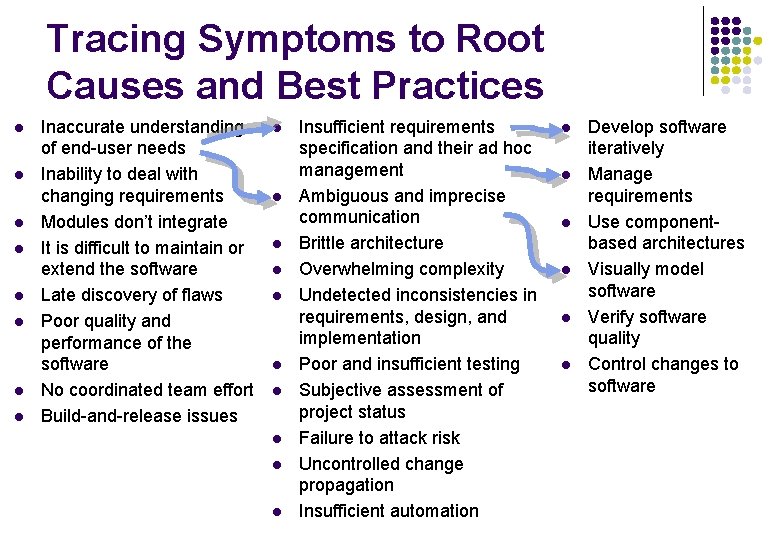 Tracing Symptoms to Root Causes and Best Practices

• Inaccurate understanding of end-user needs
• Inability to deal with changing requirements
• Modules don't integrate
• It is difficult to maintain or extend the software
• Late discovery of flaws
• Poor quality and performance of the software
• No coordinated team effort
• Build-and-release issues

• Insufficient requirements specification and their ad hoc management
• Ambiguous and imprecise communication
• Brittle architecture
• Overwhelming complexity
• Undetected inconsistencies in requirements, design, and implementation
• Poor and insufficient testing
• Subjective assessment of project status
• Failure to attack risk
• Uncontrolled change propagation
• Insufficient automation

• Develop software iteratively
• Manage requirements
• Use component-based architectures
• Visually model software
• Verify software quality
• Control changes to software